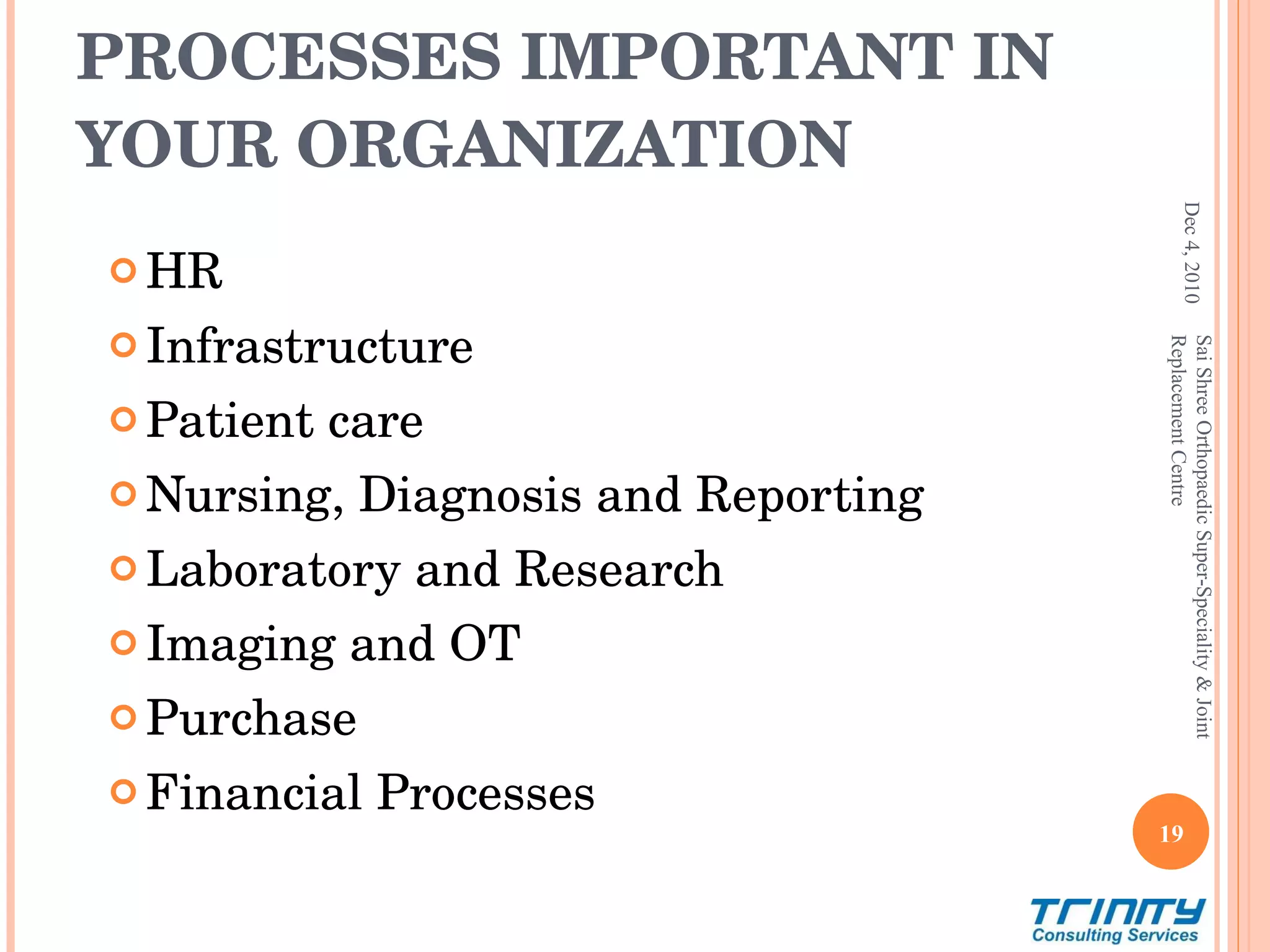 PROCESSES IMPORTANT IN YOUR ORGANIZATION

HR
Infrastructure
Patient care
Nursing, Diagnosis and Reporting
Laboratory and Research
Imaging and OT
Purchase
Financial Processes

Dec 4, 2010

Sai Shree Orthopaedic Super-Speciality & Joint Replacement Centre

19

TRINITY
Consulting Services